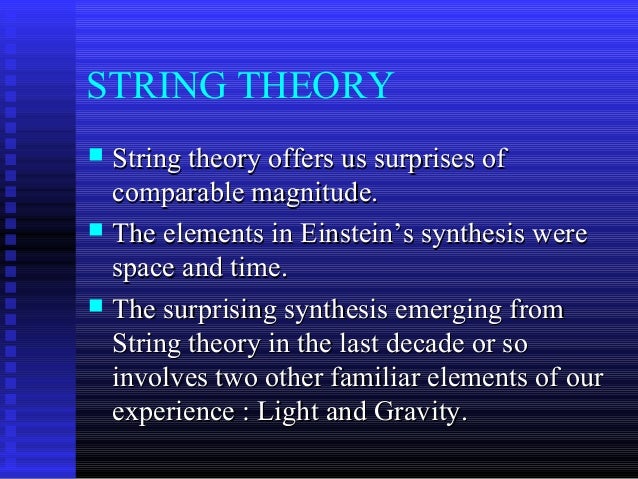 STRING THEORY

String theory offers us surprises of comparable magnitude.

The elements in Einstein’s synthesis were space and time.

The surprising synthesis emerging from String theory in the last decade or so involves two other familiar elements of our experience : Light and Gravity.